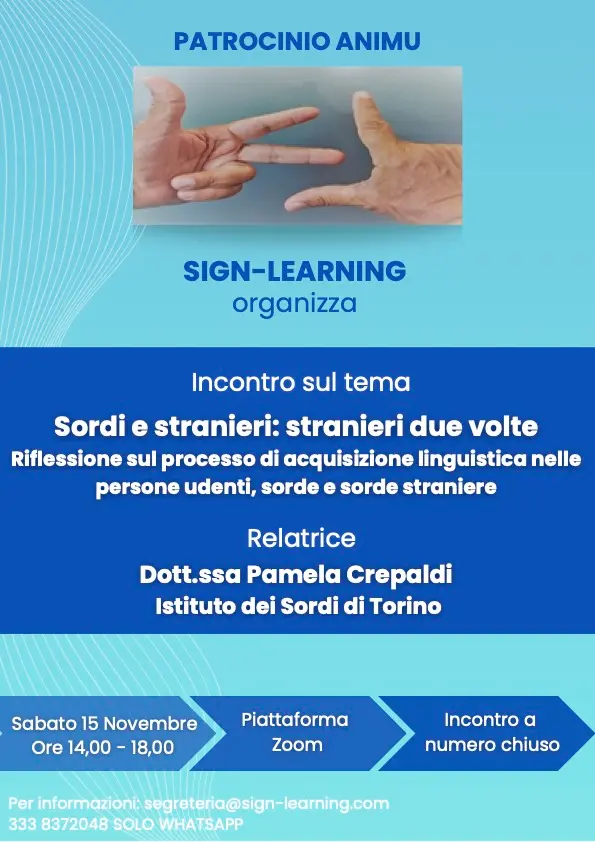 PATROCINIO ANIMU

SIGN-LEARNING
organizza

Incontro sul tema

Sordi e stranieri: stranieri due volte
Riflessione sul processo di acquisizione linguistica nelle persone udenti, sorde e sorde straniere

Relatrice
Dott.ssa Pamela Crepaldi
Istituto dei Sordi di Torino

Sabato 15 Novembre
Ore 14,00 - 18,00

Piattaforma
Zoom

Incontro a
numero chiuso

Per informazioni: segreteria@sign-learning.com
333 8372048 SOLO WHATSAPP